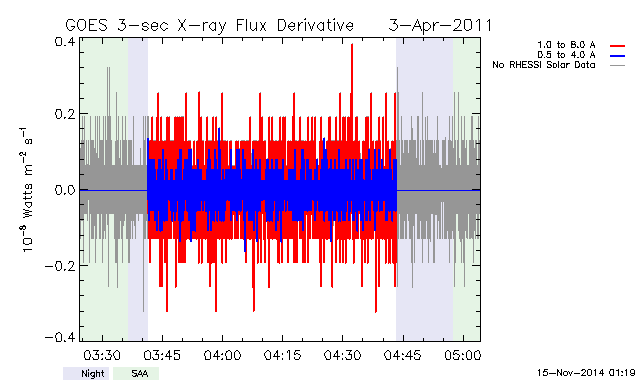 GOES 3-sec X-ray Flux Derivative 3-Apr-2011

1.0 to 8.0 A
0.5 to 4.0 A
No RHESSI Solar Data

$10^{-8}$ Watts $m^{-2}$ $s^{-1}$

0.4
0.2
0.0
−0.2
−0.4

03:30
03:45
04:00
04:15
04:30
04:45
05:00

Night
SAA

15-Nov-2014 01:19